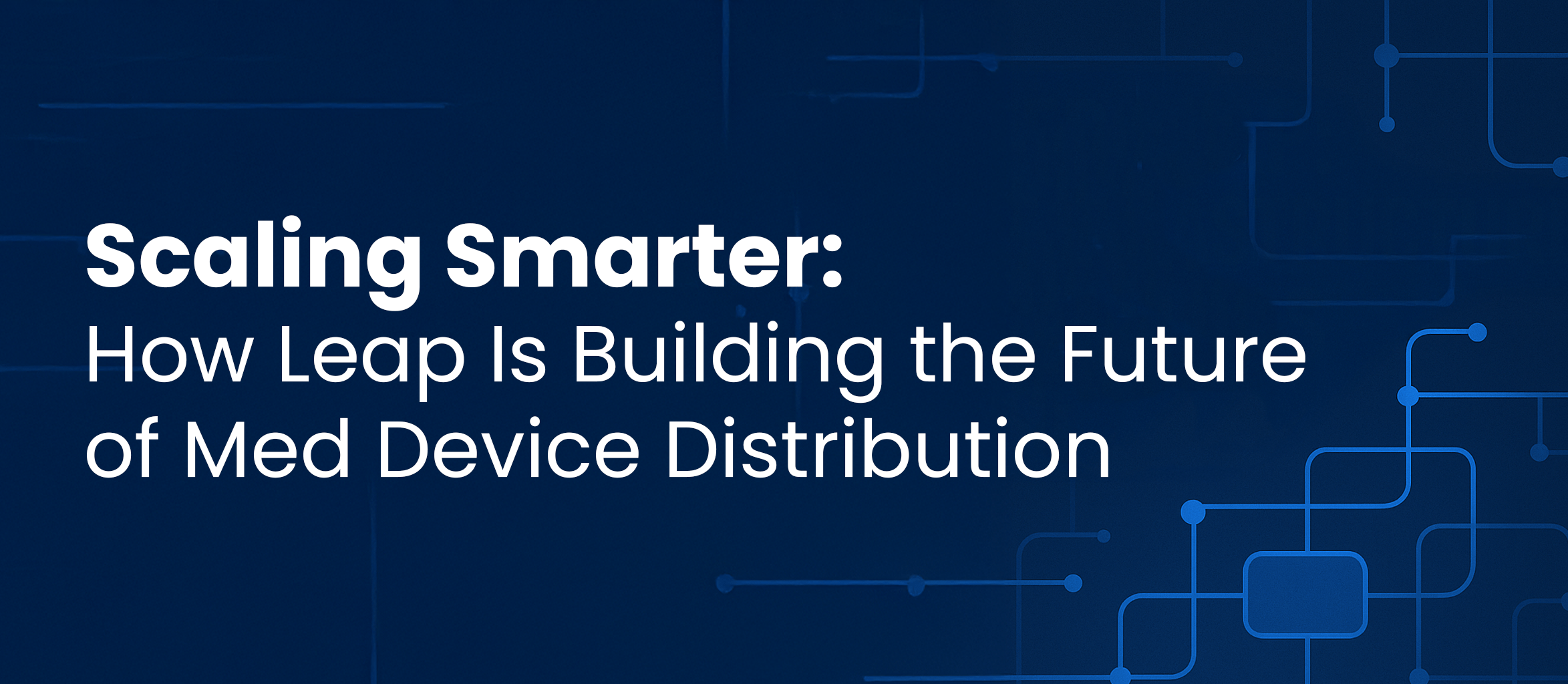 Scaling Smarter:
How Leap Is Building the Future of Med Device Distribution